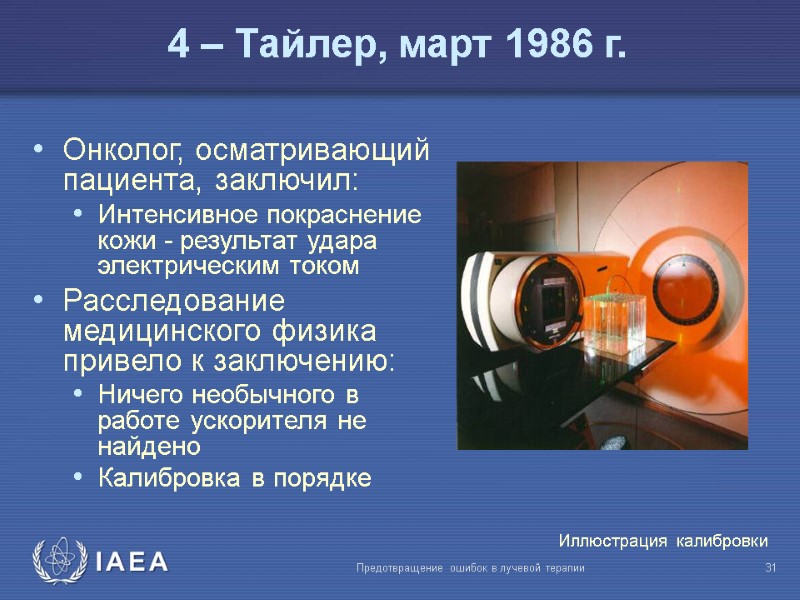 4 – Тайлер, март 1986 г.

• Онколог, осматривающий пациента, заключил:
  • Интенсивное покраснение кожи - результат удара электрическим током
• Расследование медицинского физика привело к заключению:
  • Ничего необычного в работе ускорителя не найдено
  • Калибровка в порядке

Иллюстрация калибровки

IAEA

Предотвращение ошибок в лучевой терапии

31